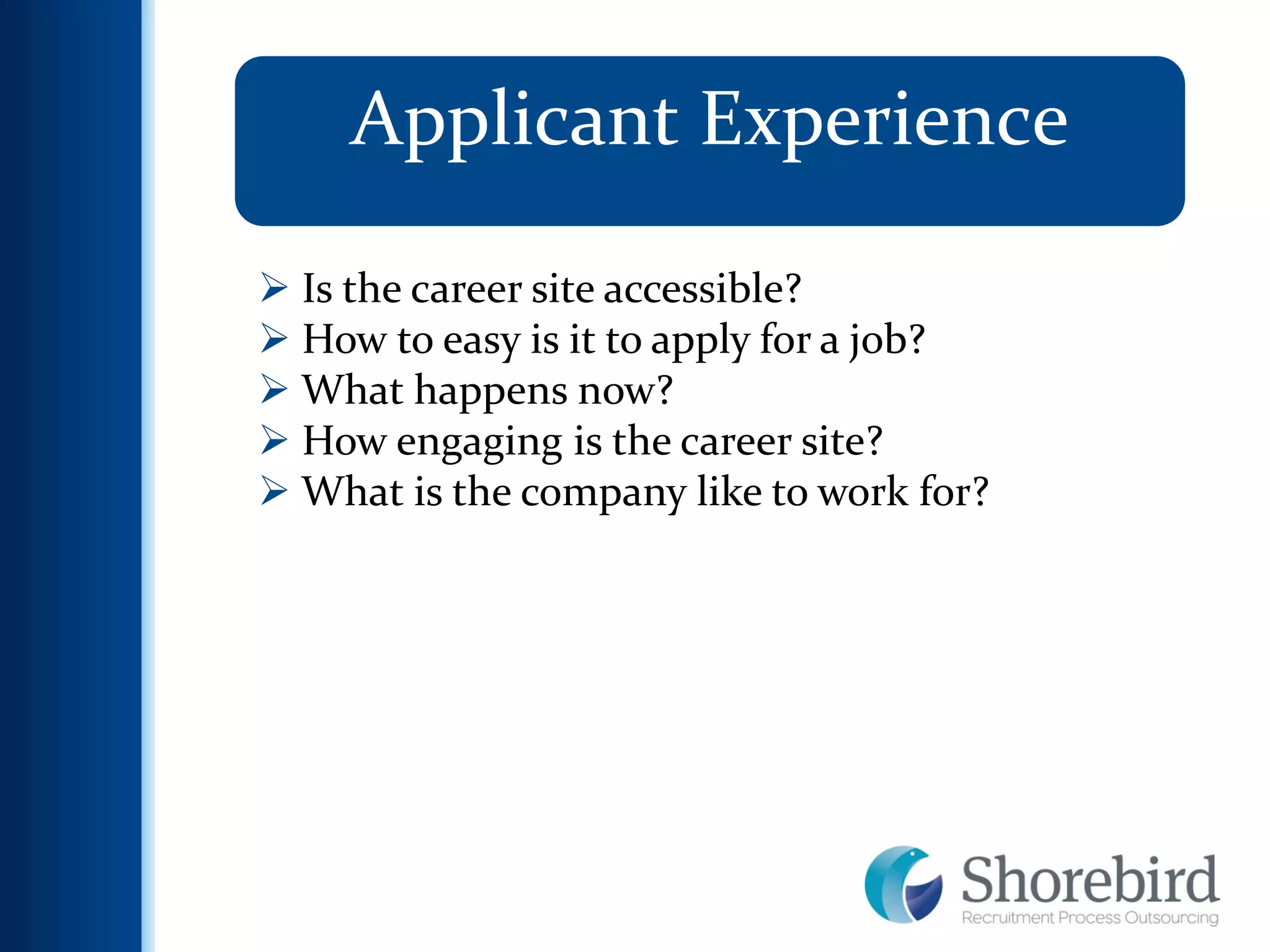 Applicant Experience

➢ Is the career site accessible?
➢ How to easy is it to apply for a job?
➢ What happens now?
➢ How engaging is the career site?
➢ What is the company like to work for?

Shorebird
Recruitment Process Outsourcing